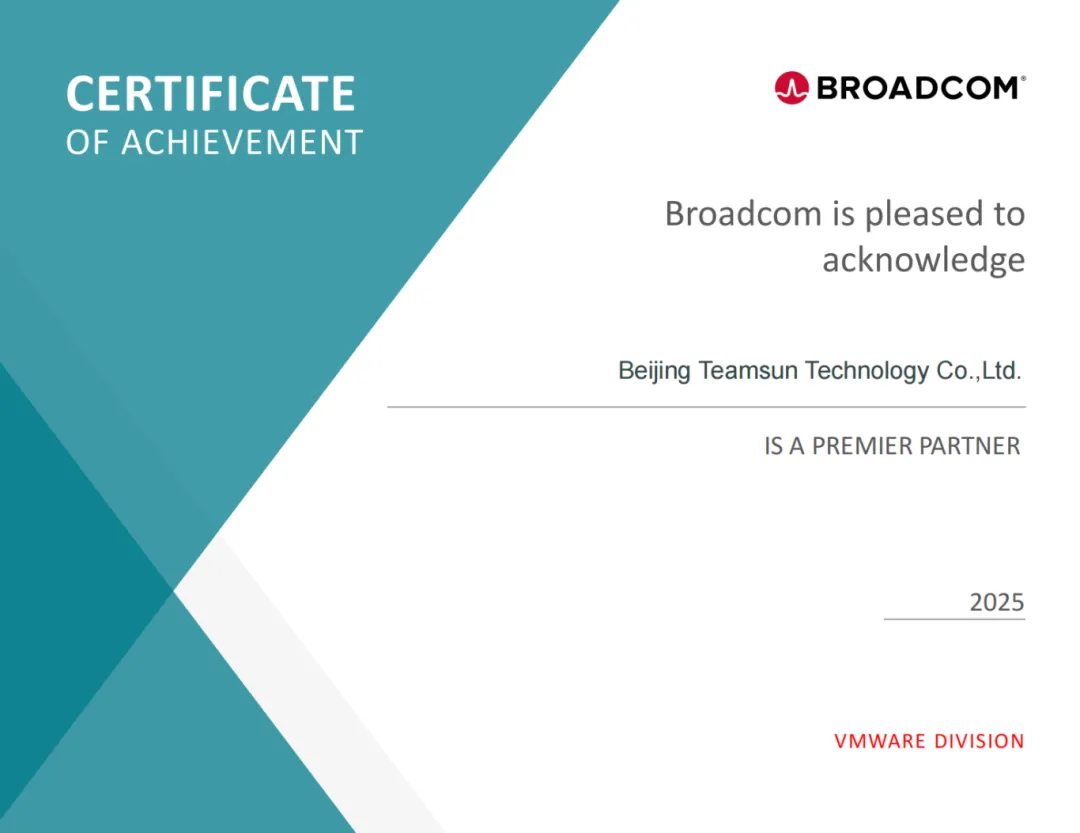 CERTIFICATE
OF ACHIEVEMENT

BROADCOM®

Broadcom is pleased to acknowledge

Beijing Teamsun Technology Co.,Ltd.

IS A PREMIER PARTNER

2025

VMWARE DIVISION